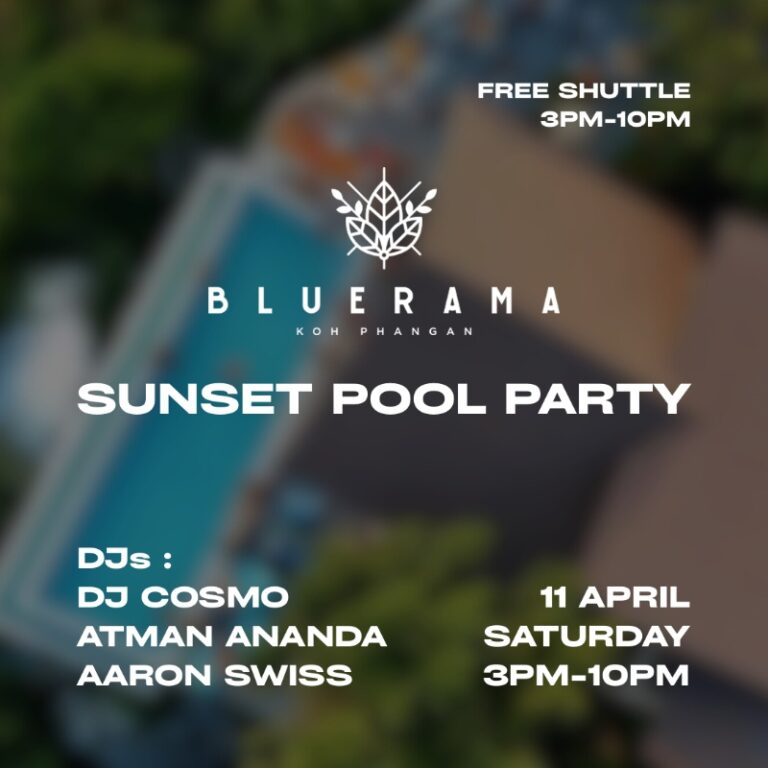 FREE SHUTTLE
3PM-10PM

BLUERAMA
KOH PHANGAN

SUNSET POOL PARTY

DJs :
DJ COSMO
ATMAN ANANDA
AARON SWISS

11 APRIL
SATURDAY
3PM-10PM